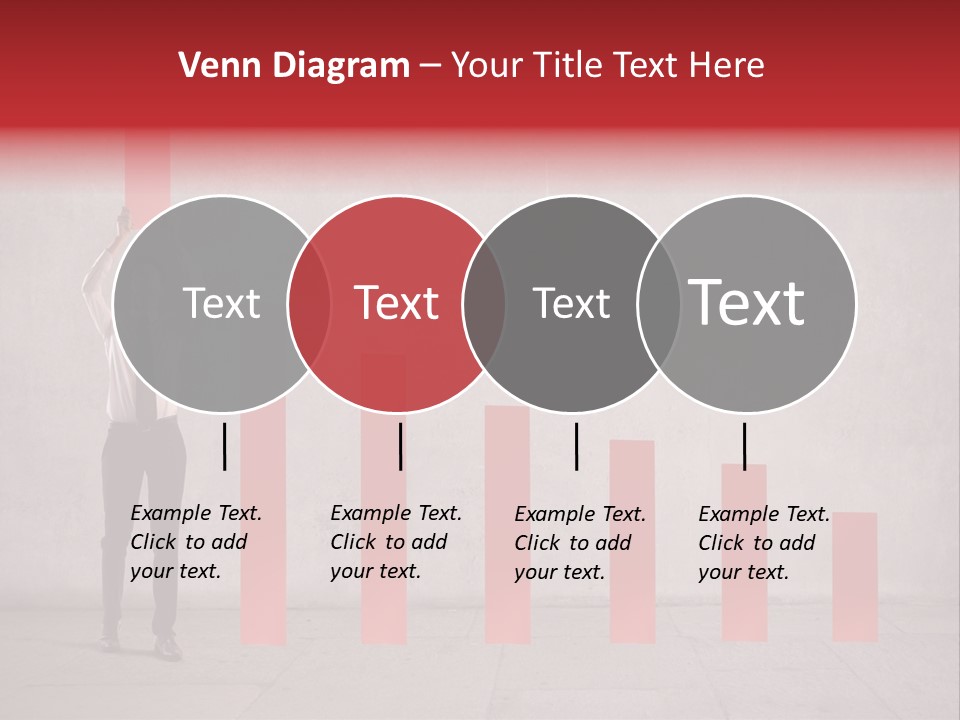 Venn Diagram – Your Title Text Here

Text

Text

Text

Text

Example Text. Click to add your text.

Example Text. Click to add your text.

Example Text. Click to add your text.

Example Text. Click to add your text.